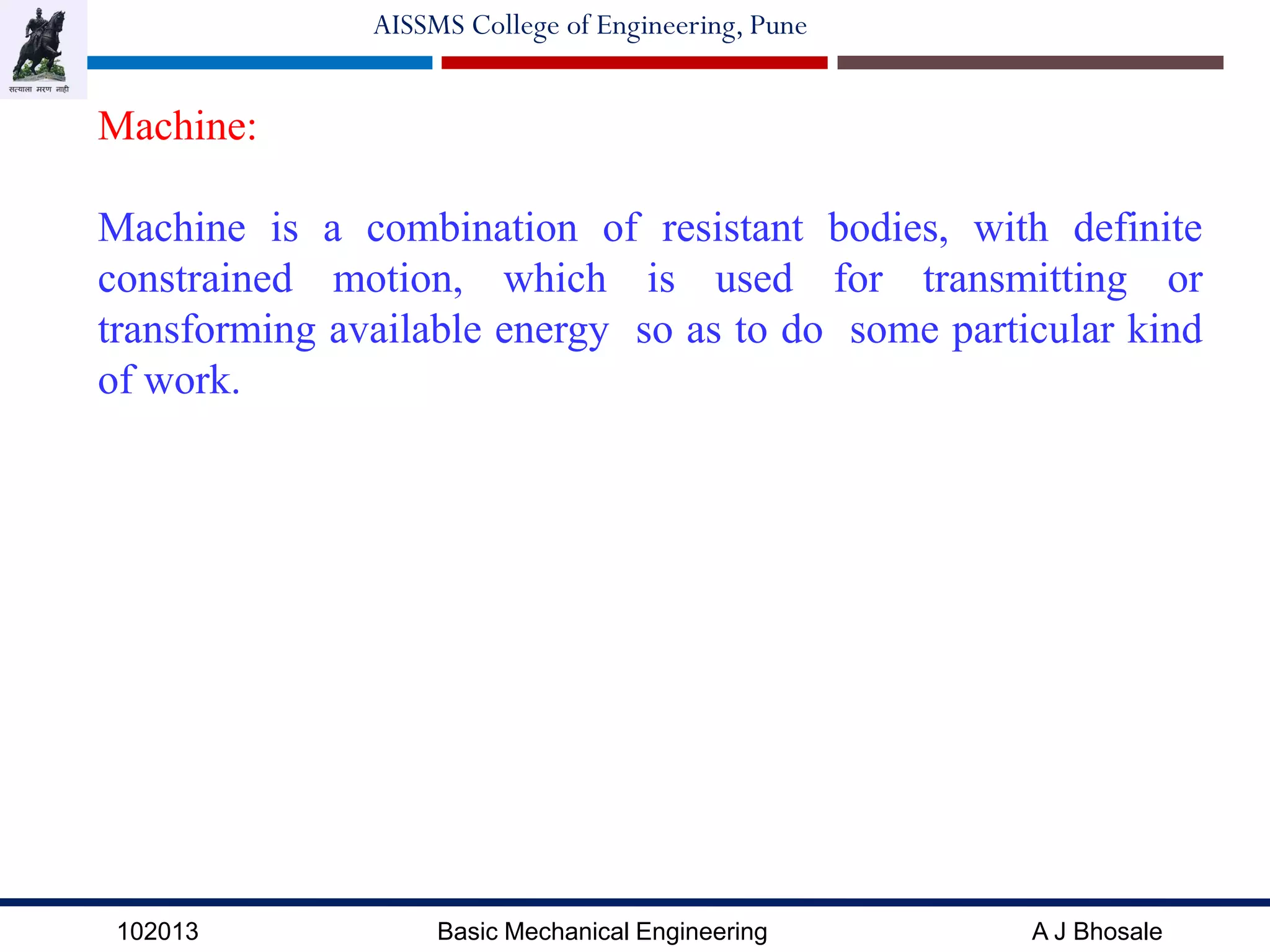 सत्याला मरण नाही

AISSMS College of Engineering, Pune

Machine:

Machine is a combination of resistant bodies, with definite constrained motion, which is used for transmitting or transforming available energy so as to do some particular kind of work.

102013 Basic Mechanical Engineering A J Bhosale